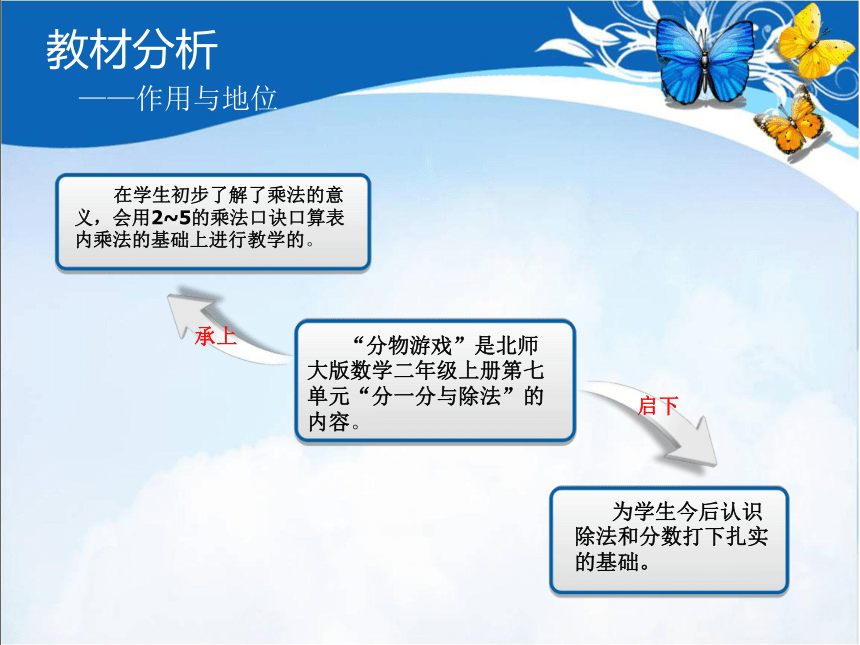 教材分析

——作用与地位

在学生初步了解了乘法的意义，会用2~5的乘法口诀口算表内乘法的基础上进行教学的。

承上

“分物游戏”是北师大版数学二年级上册第七单元“分一分与除法”的内容。

启下

为学生今后认识除法和分数打下扎实的基础。